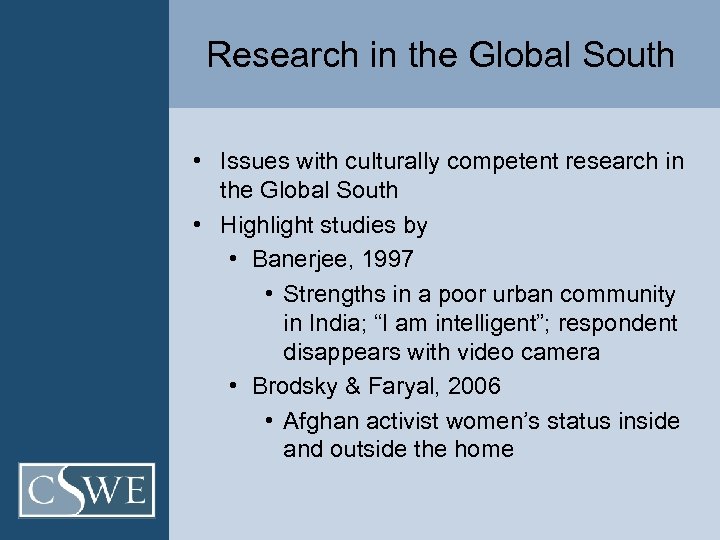 Research in the Global South

• Issues with culturally competent research in the Global South
• Highlight studies by
  • Banerjee, 1997
    • Strengths in a poor urban community in India; “I am intelligent”; respondent disappears with video camera
  • Brodsky & Faryal, 2006
    • Afghan activist women’s status inside and outside the home

CSWE